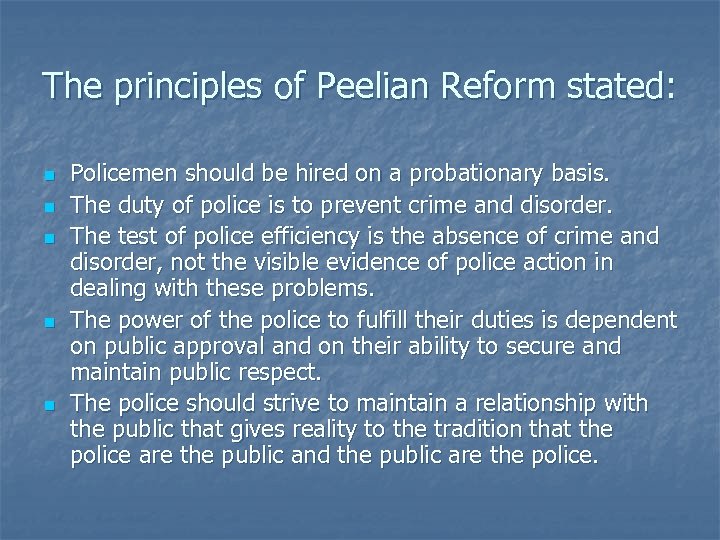 The principles of Peelian Reform stated:

- Policemen should be hired on a probationary basis.
- The duty of police is to prevent crime and disorder.
- The test of police efficiency is the absence of crime and disorder, not the visible evidence of police action in dealing with these problems.
- The power of the police to fulfill their duties is dependent on public approval and on their ability to secure and maintain public respect.
- The police should strive to maintain a relationship with the public that gives reality to the tradition that the police are the public and the public are the police.